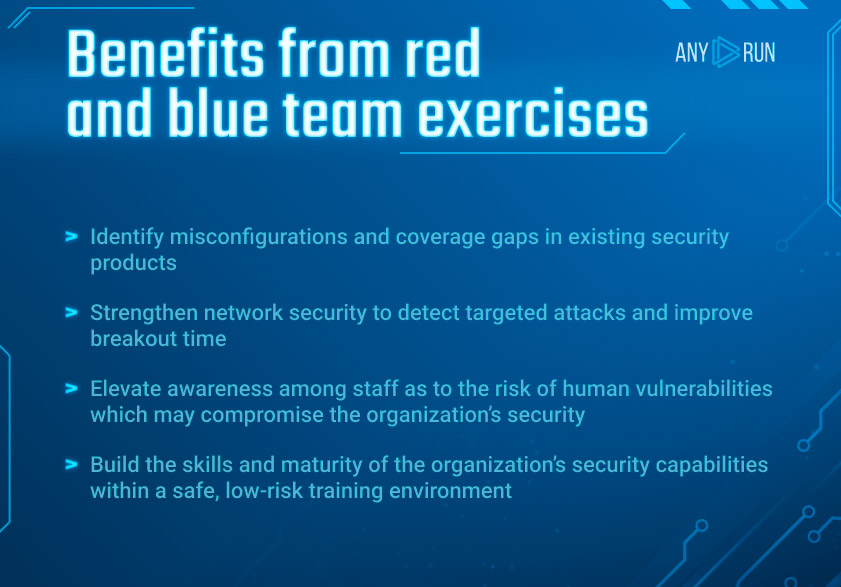 Benefits from red and blue team exercises

ANY RUN

> Identify misconfigurations and coverage gaps in existing security products

> Strengthen network security to detect targeted attacks and improve breakout time

> Elevate awareness among staff as to the risk of human vulnerabilities which may compromise the organization's security

> Build the skills and maturity of the organization's security capabilities within a safe, low-risk training environment